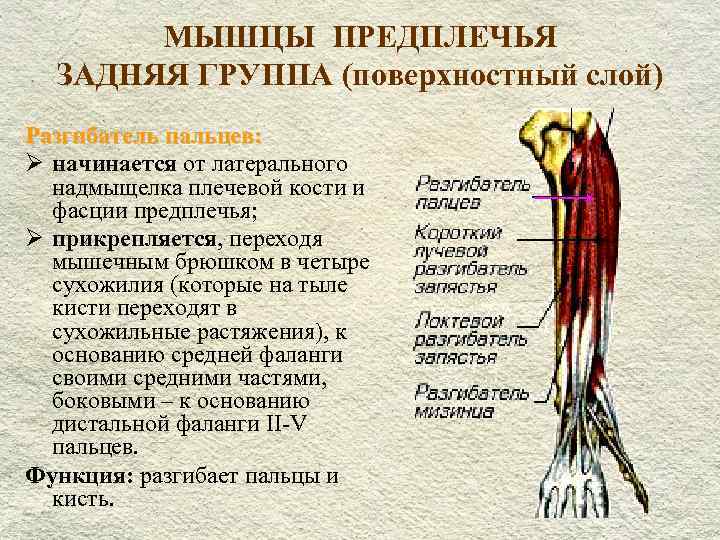 МЫШЦЫ ПРЕДПЛЕЧЬЯ
ЗАДНЯЯ ГРУППА (поверхностный слой)

Разгибатель пальцев:
➢ начинается от латерального надмыщелка плечевой кости и фасции предплечья;
➢ прикрепляется, переходя мышечным брюшком в четыре сухожилия (которые на тыле кисти переходят в сухожильные растяжения), к основанию средней фаланги своими средними частями, боковыми – к основанию дистальной фаланги II-V пальцев.
Функция: разгибает пальцы и кисть.

Разгибатель пальцев
Короткий лучевой разгибатель запястья
Локтевой разгибатель запястья
Разгибатель мизинца